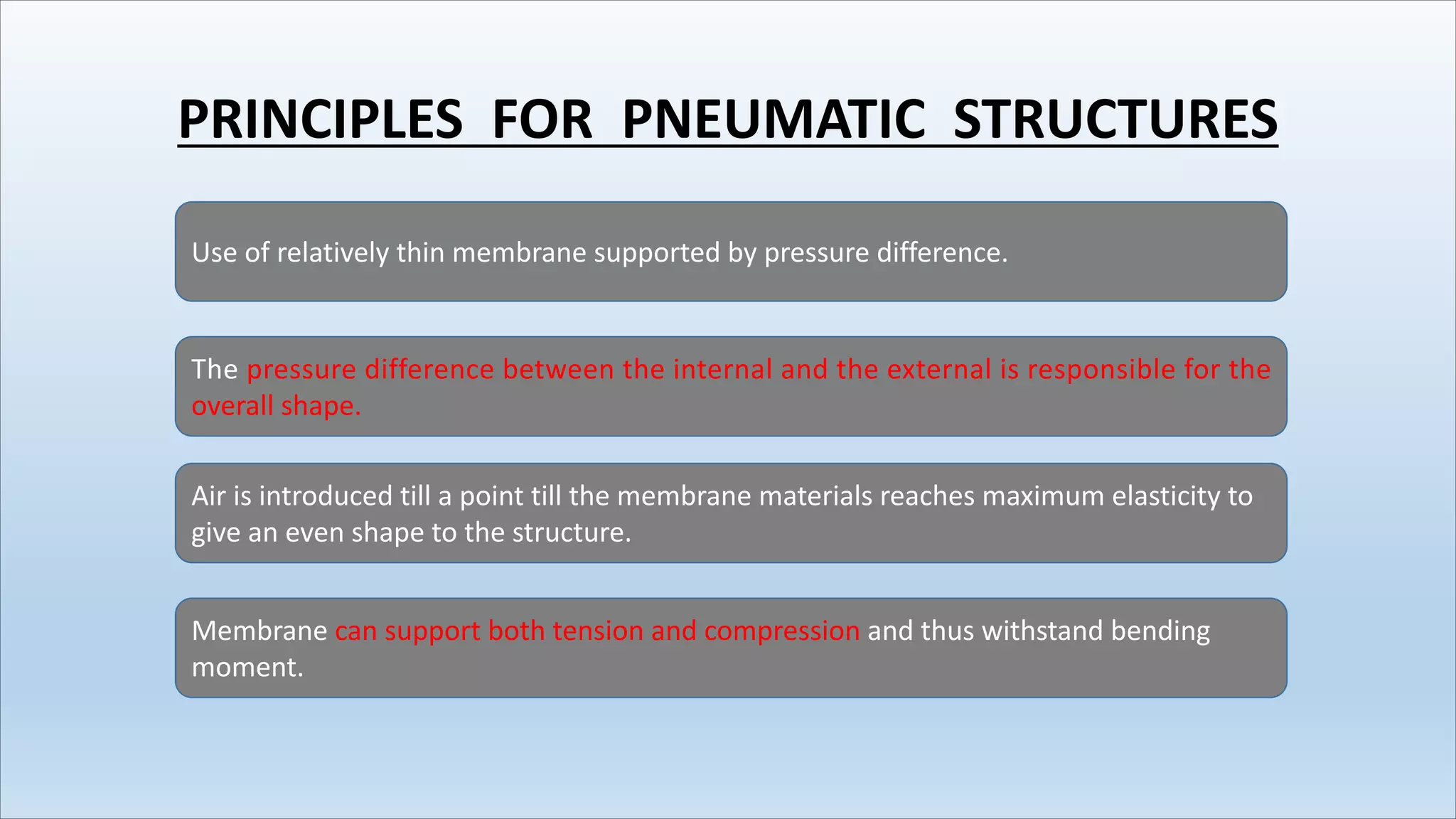 PRINCIPLES FOR PNEUMATIC STRUCTURES

Use of relatively thin membrane supported by pressure difference.

The pressure difference between the internal and the external is responsible for the overall shape.

Air is introduced till a point till the membrane materials reaches maximum elasticity to give an even shape to the structure.

Membrane can support both tension and compression and thus withstand bending moment.